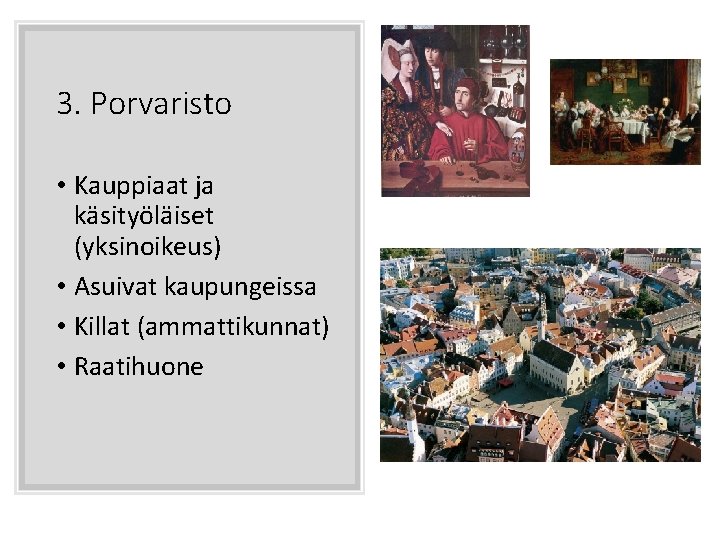 3. Porvaristo

• Kauppiaat ja käsityöläiset (yksinoikeus)
• Asuivat kaupungeissa
• Killat (ammattikunnat)
• Raatihuone